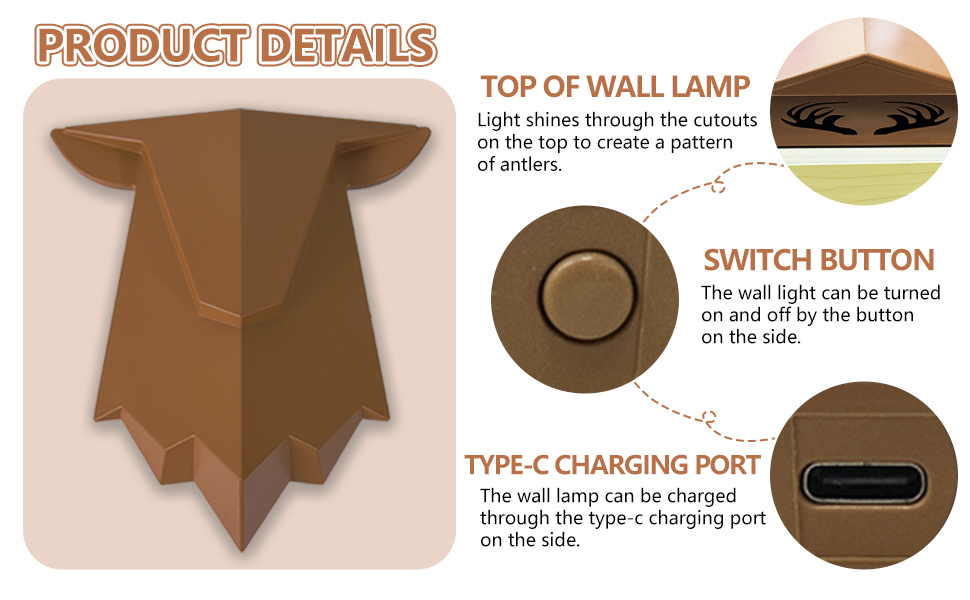 PRODUCT DETAILS

TOP OF WALL LAMP

Light shines through the cutouts on the top to create a pattern of antlers.

SWITCH BUTTON

The wall light can be turned on and off by the button on the side.

TYPE-C CHARGING PORT

The wall lamp can be charged through the type-c charging port on the side.